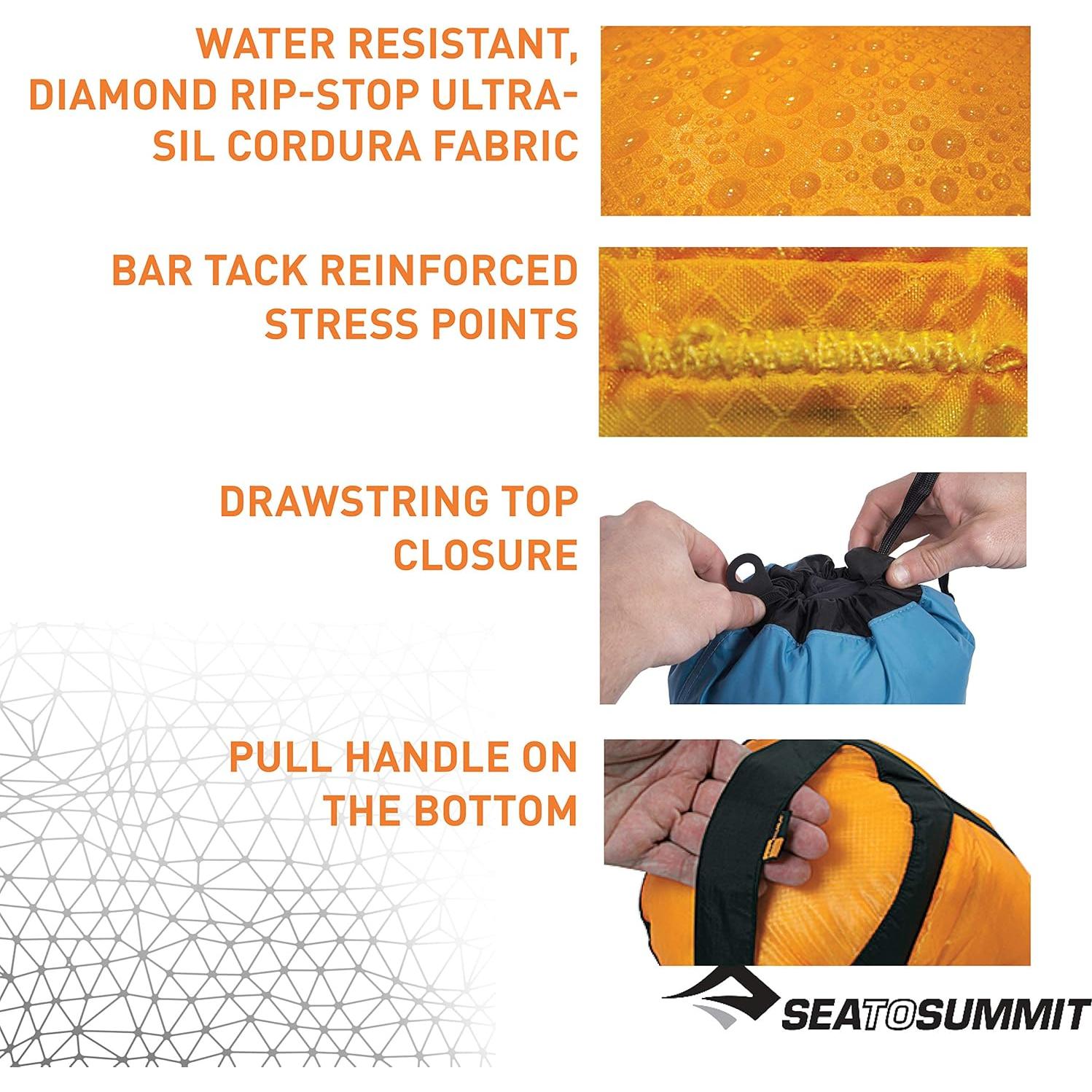 WATER RESISTANT, DIAMOND RIP-STOP ULTRA-SIL CORDURA FABRIC

BAR TACK REINFORCED STRESS POINTS

DRAWSTRING TOP CLOSURE

PULL HANDLE ON THE BOTTOM

SEATOSUMMIT